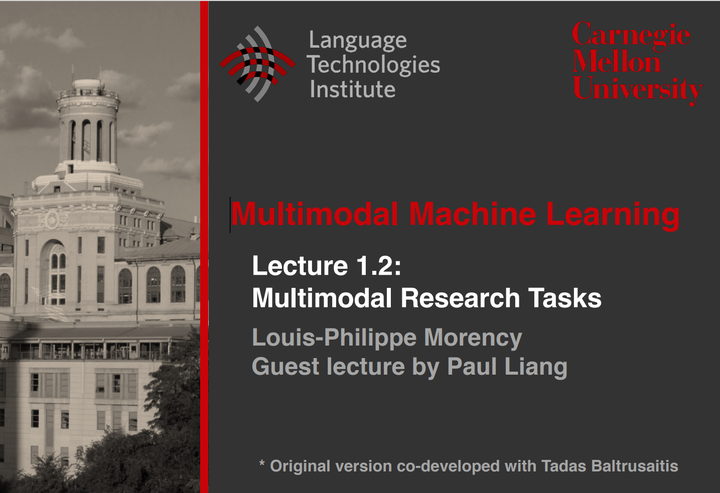 Language Technologies Institute

Carnegie Mellon University

Multimodal Machine Learning

Lecture 1.2:
Multimodal Research Tasks

Louis-Philippe Morency
Guest lecture by Paul Liang

* Original version co-developed with Tadas Baltrusaitis